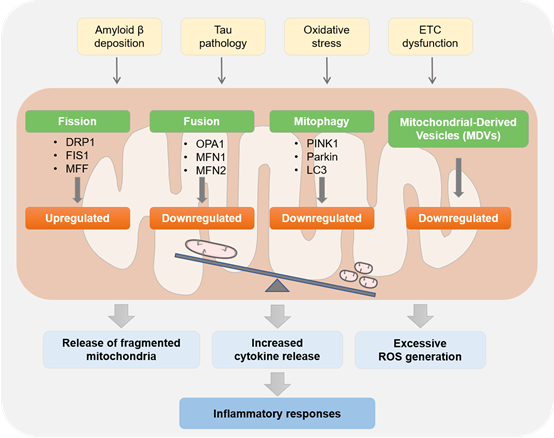 Amyloid β deposition

Tau pathology

Oxidative stress

ETC dysfunction

Fission
• DRP1
• FIS1
• MFF
Upregulated

Fusion
• OPA1
• MFN1
• MFN2
Downregulated

Mitophagy
• PINK1
• Parkin
• LC3
Downregulated

Mitochondrial-Derived Vesicles (MDVs)
Downregulated

Release of fragmented mitochondria

Increased cytokine release

Excessive ROS generation

Inflammatory responses